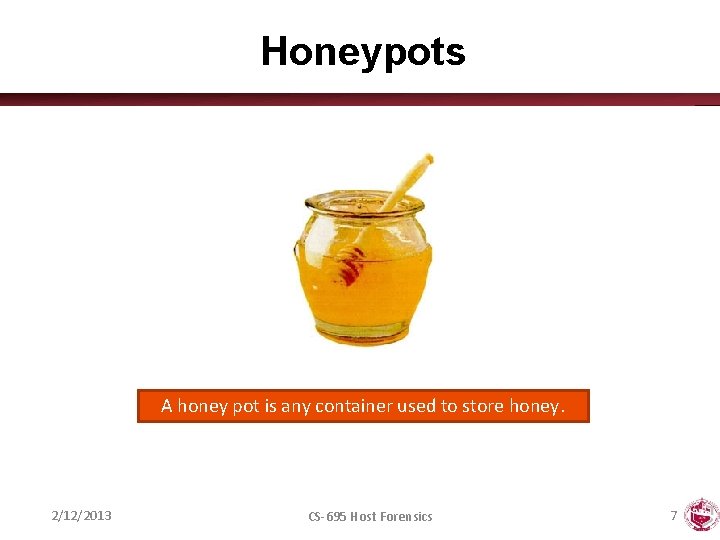 Honeypots

A honey pot is any container used to store honey.

2/12/2013

CS-695 Host Forensics

7